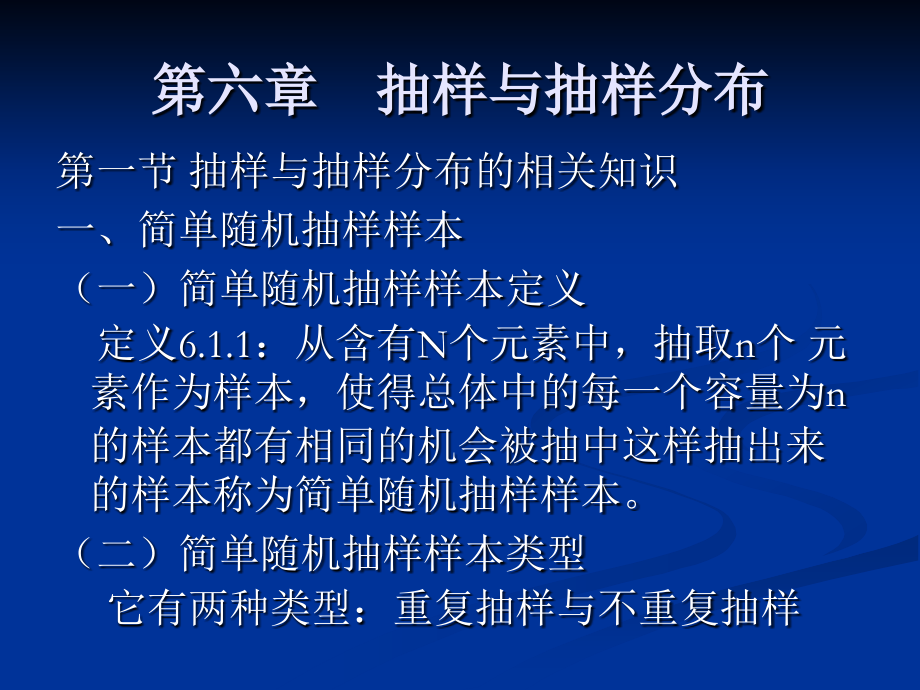 第六章　抽样与抽样分布

第一节 抽样与抽样分布的相关知识

一、简单随机抽样样本

（一）简单随机抽样样本定义

定义6.1.1：从含有N个元素中，抽取n个 元素作为样本，使得总体中的每一个容量为n的样本都有相同的机会被抽中这样抽出来的样本称为简单随机抽样样本。

（二）简单随机抽样样本类型

它有两种类型：重复抽样与不重复抽样